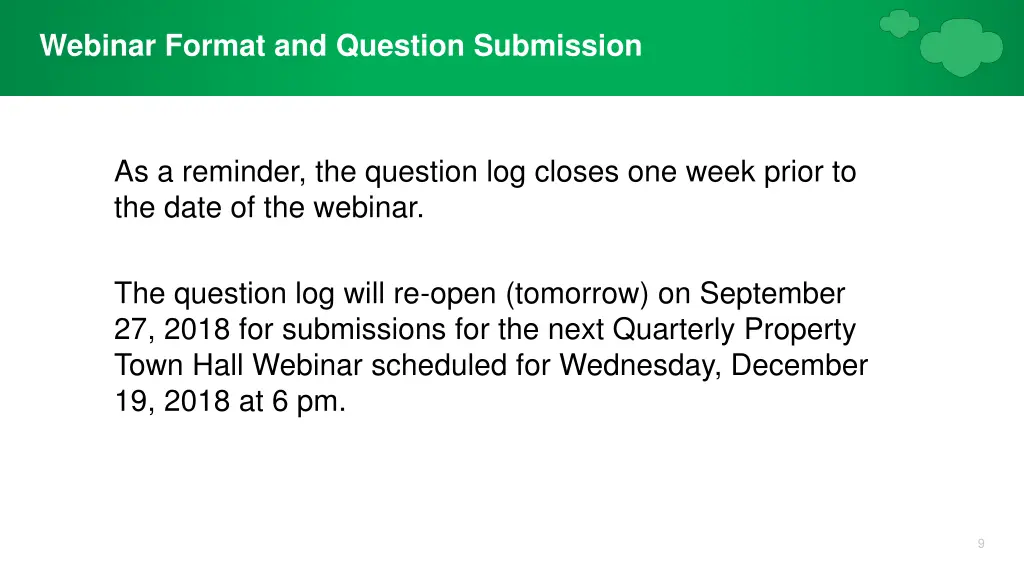 Webinar Format and Question Submission

As a reminder, the question log closes one week prior to the date of the webinar.

The question log will re-open (tomorrow) on September 27, 2018 for submissions for the next Quarterly Property Town Hall Webinar scheduled for Wednesday, December 19, 2018 at 6 pm.

9